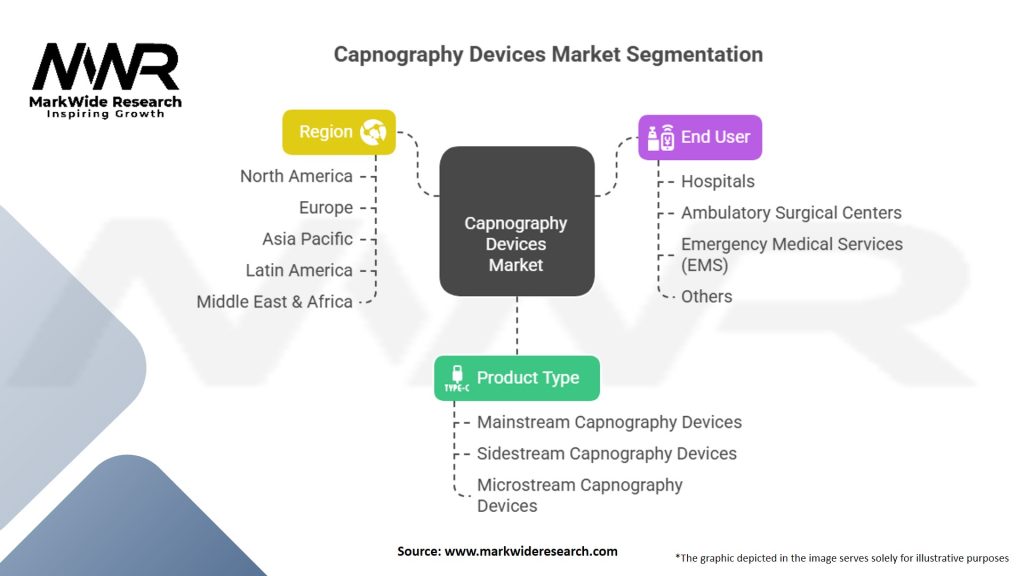 MWR
MarkWide Research
Inspiring Growth

Capnography Devices Market Segmentation

Region

North America
Europe
Asia Pacific
Latin America
Middle East & Africa

Capnography Devices Market

End User

Hospitals
Ambulatory Surgical Centers
Emergency Medical Services (EMS)
Others

TYPE-C

Product Type

Mainstream Capnography Devices
Sidestream Capnography Devices
Microstream Capnography Devices

Source: www.markwideresearch.com

*The graphic depicted in the image serves solely for illustrative purposes